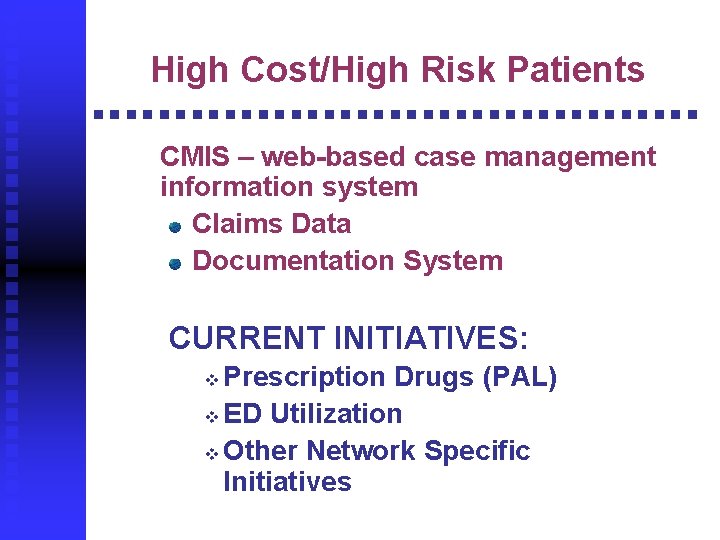 High Cost/High Risk Patients

CMIS – web-based case management information system

- Claims Data
- Documentation System

CURRENT INITIATIVES:

- Prescription Drugs (PAL)
- ED Utilization
- Other Network Specific Initiatives